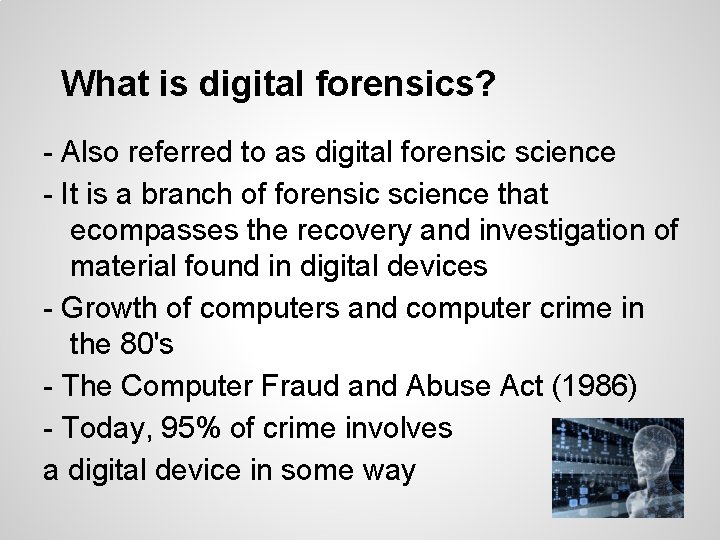 What is digital forensics?

- Also referred to as digital forensic science

- It is a branch of forensic science that ecompasses the recovery and investigation of material found in digital devices

- Growth of computers and computer crime in the 80's

- The Computer Fraud and Abuse Act (1986)

- Today, 95% of crime involves
a digital device in some way